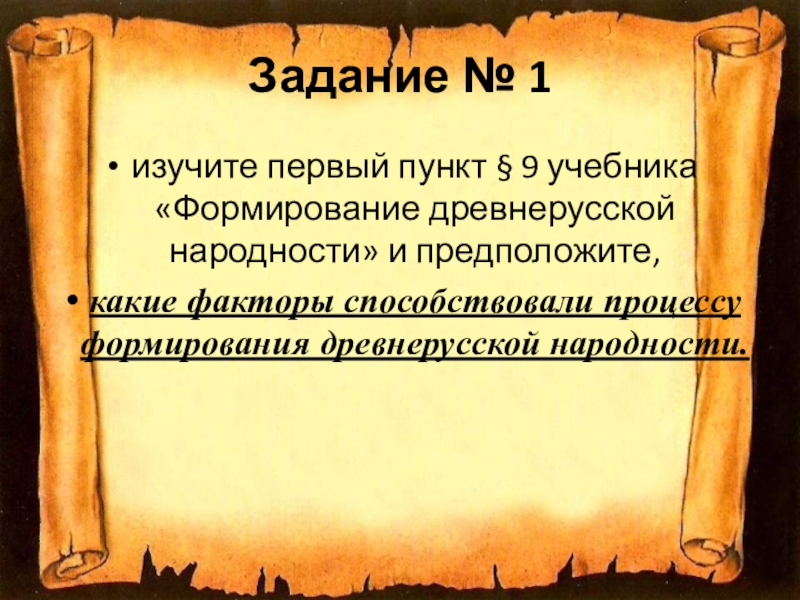 Задание № 1

• изучите первый пункт § 9 учебника «Формирование древнерусской народности» и предположите,

• какие факторы способствовали процессу формирования древнерусской народности.